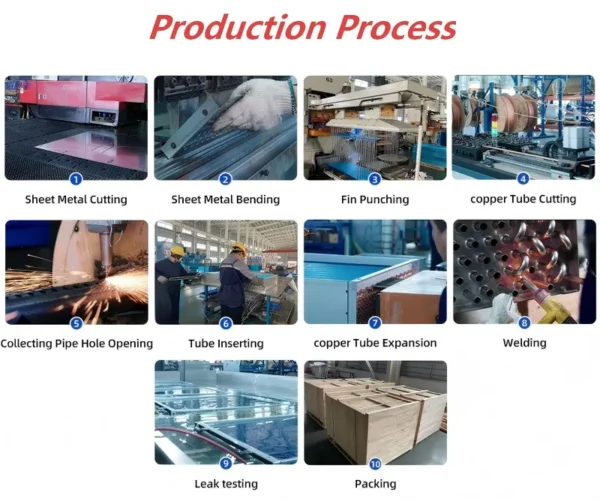 Production Process

1
Sheet Metal Cutting

2
Sheet Metal Bending

3
Fin Punching

4
copper Tube Cutting

5
Collecting Pipe Hole Opening

6
Tube Inserting

7
copper Tube Expansion

8
Welding

9
Leak testing

10
Packing